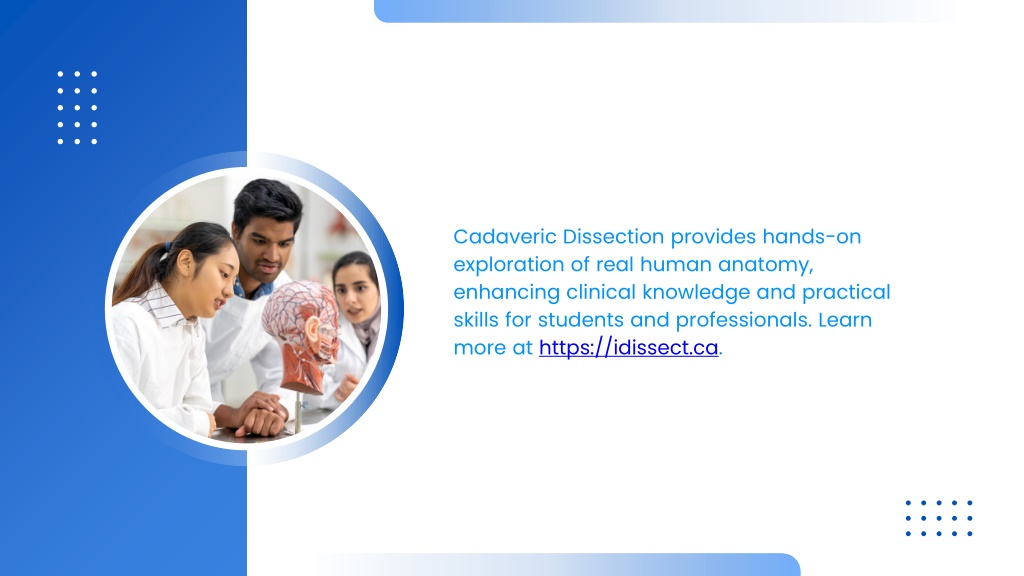 Cadaveric Dissection provides hands-on exploration of real human anatomy, enhancing clinical knowledge and practical skills for students and professionals. Learn more at https://idissect.ca.